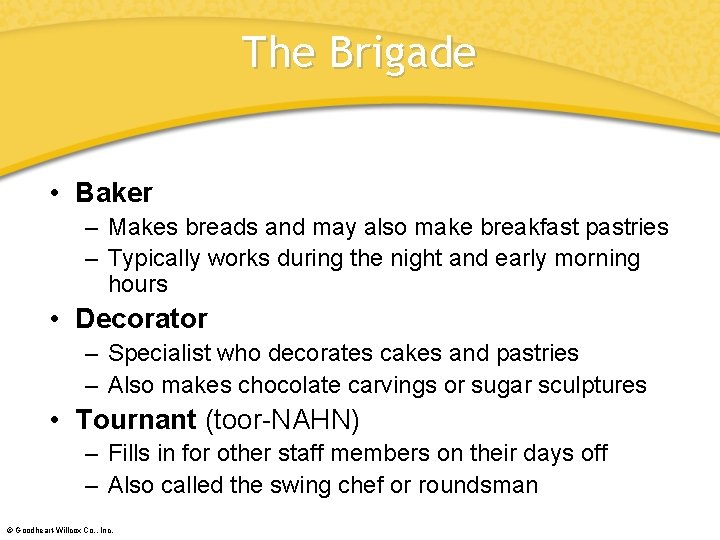 The Brigade

• Baker
– Makes breads and may also make breakfast pastries
– Typically works during the night and early morning hours

• Decorator
– Specialist who decorates cakes and pastries
– Also makes chocolate carvings or sugar sculptures

• Tournant (toor-NAHN)
– Fills in for other staff members on their days off
– Also called the swing chef or roundsman

© Goodheart-Willcox Co., Inc.